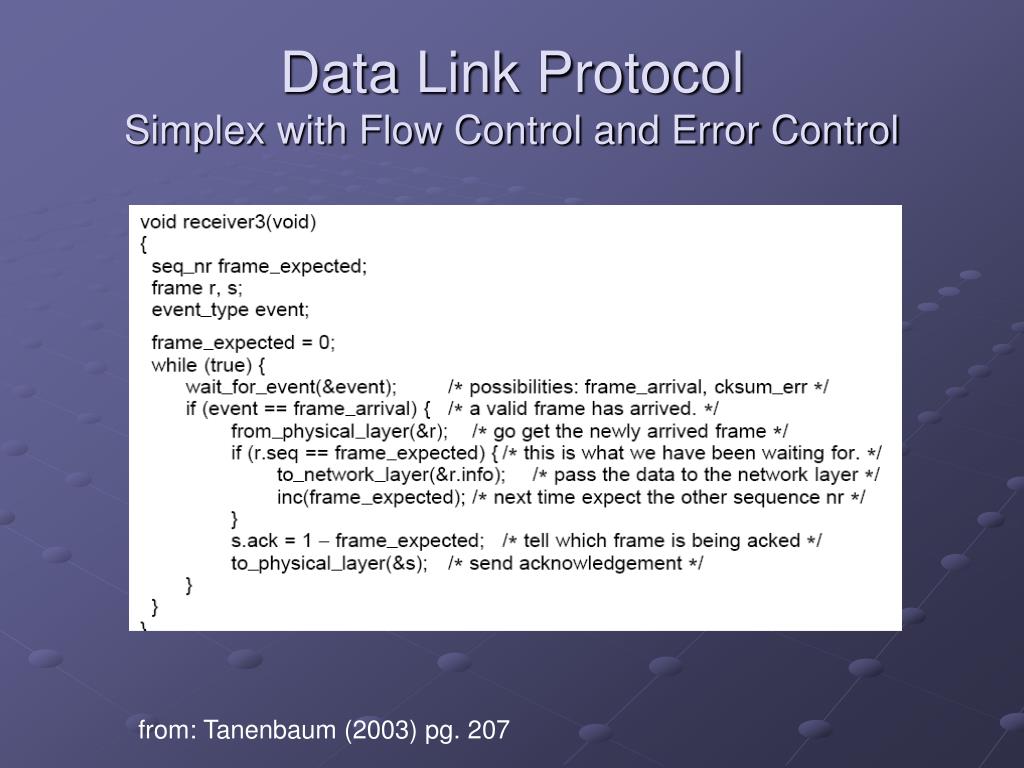 Data Link Protocol
Simplex with Flow Control and Error Control

void receiver3(void)
{
seq_nr frame_expected;
frame r, s;
event_type event;

frame_expected = 0;
while (true) {
wait_for_event(&event); /* possibilities: frame_arrival, cksum_err */
if (event == frame_arrival) { /* a valid frame has arrived. */
from_physical_layer(&r); /* go get the newly arrived frame */
if (r.seq == frame_expected) { /* this is what we have been waiting for. */
to_network_layer(&r.info); /* pass the data to the network layer */
inc(frame_expected); /* next time expect the other sequence nr */
}
s.ack = 1 – frame_expected; /* tell which frame is being acked */
to_physical_layer(&s); /* send acknowledgement */
}
}
}

from: Tanenbaum (2003) pg. 207